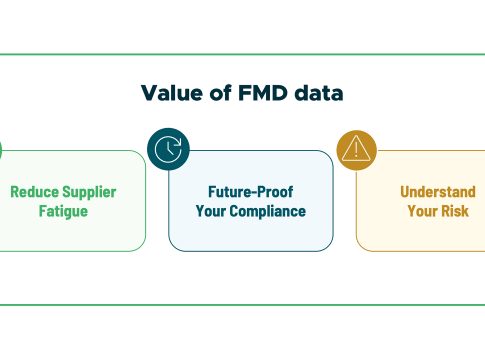 Value of FMD data

Reduce Supplier Fatigue

Future-Proof Your Compliance

Understand Your Risk